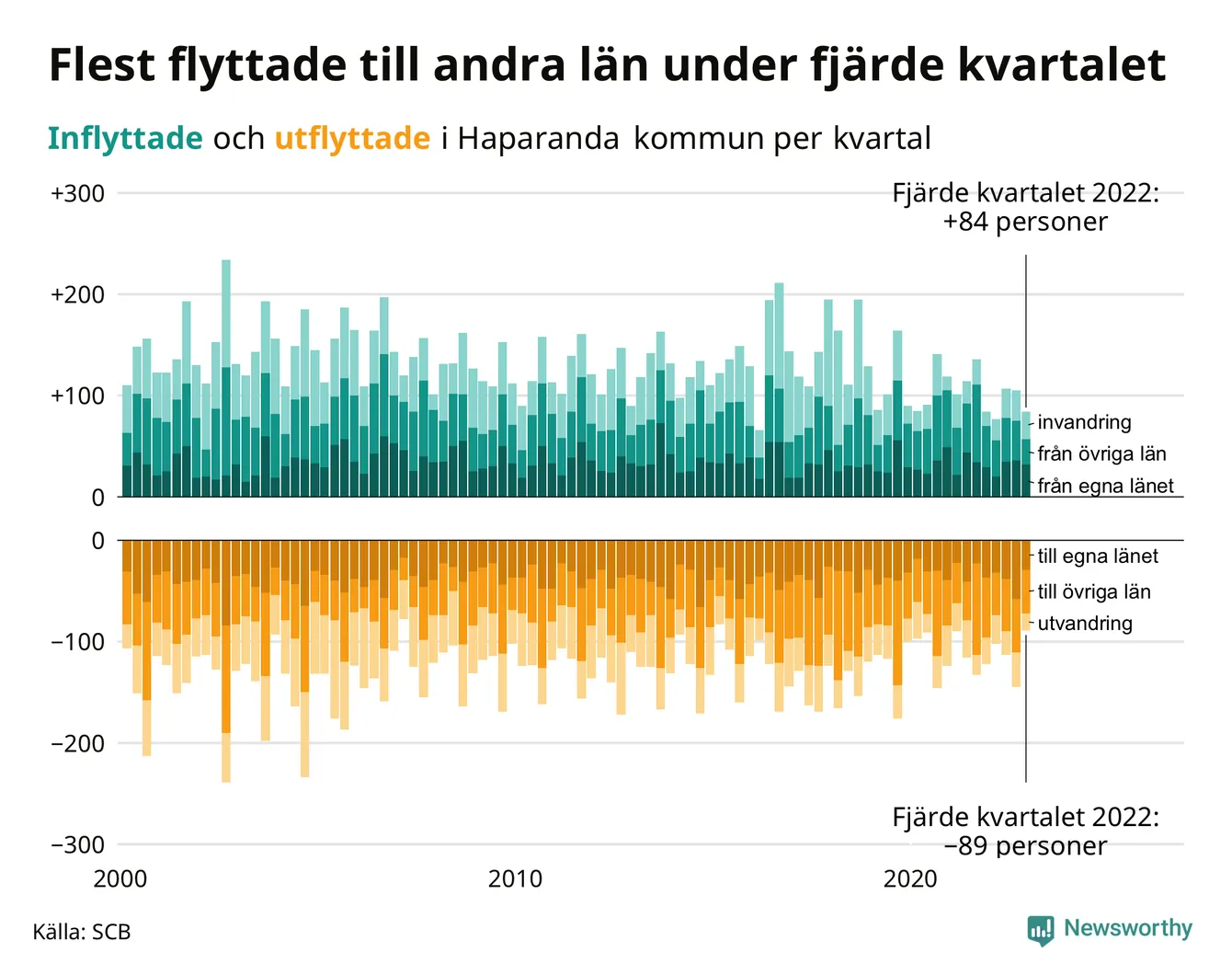 Flest flyttade till andra län under fjärde kvartalet

Inflyttade och utflyttade i Haparanda kommun per kvartal

+300
+200
+100
0

Fjärde kvartalet 2022:
+84 personer

invandring
från övriga län
från egna länet

0
−100
−200
−300

till egna länet
till övriga län
utvandring

Fjärde kvartalet 2022:
−89 personer

2000
2010
2020

Källa: SCB

Newsworthy